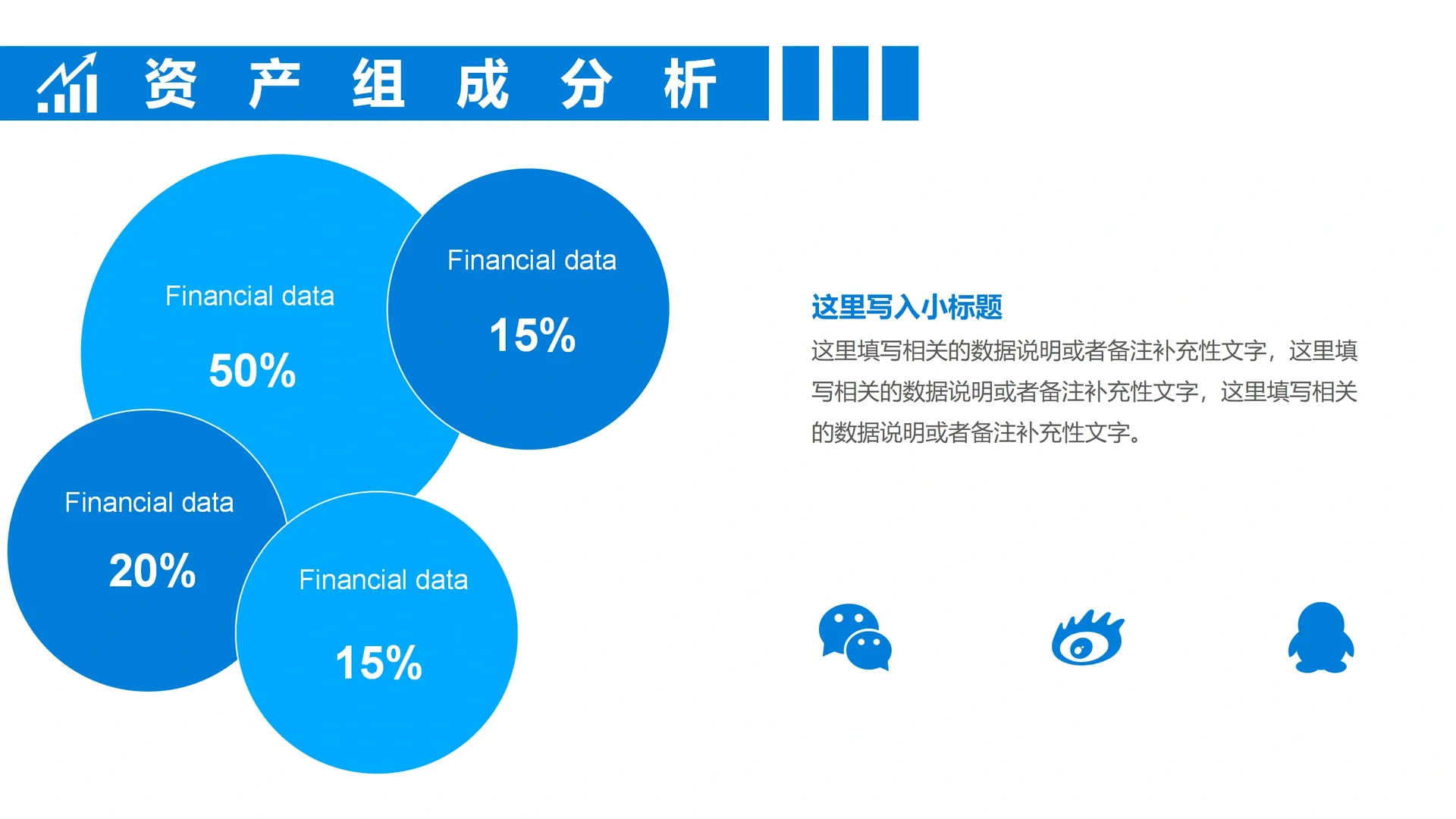 资 产 组 成 分 析

Financial data

50%

Financial data

15%

Financial data

20%

Financial data

15%

这里写入小标题

这里填写相关的数据说明或者备注补充性文字，这里填写相关的数据说明或者备注补充性文字，这里填写相关的数据说明或者备注补充性文字。